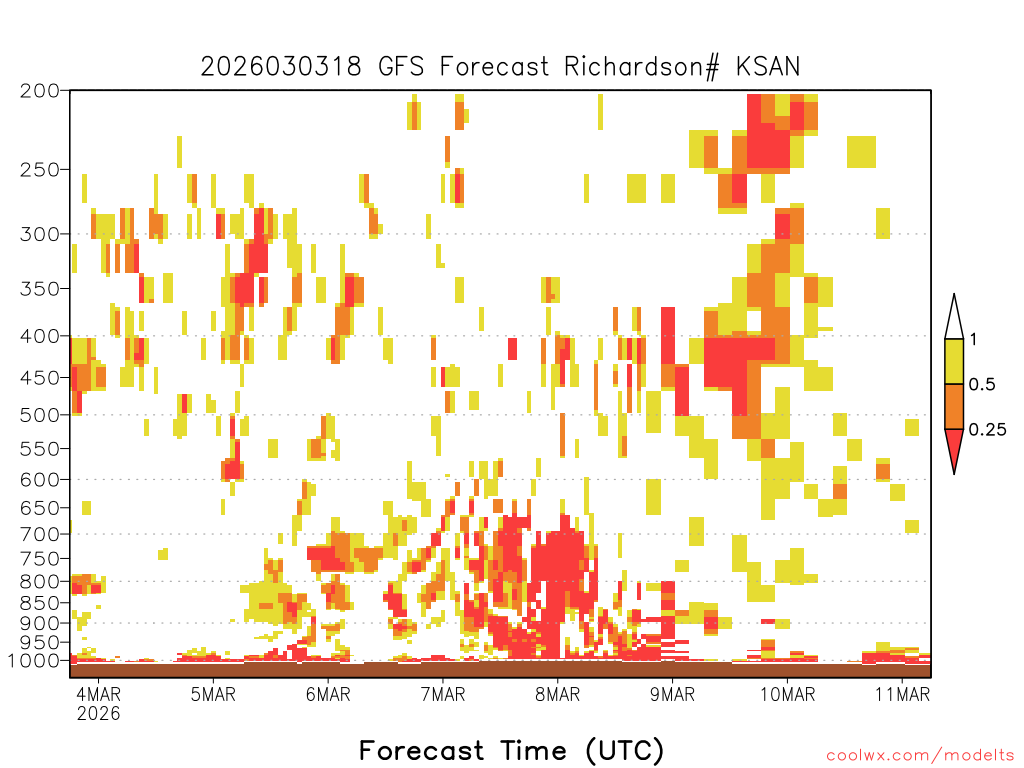 2026030318 GFS Forecast Richardson# KSAN

200
250
300
350
400
450
500
550
600
650
700
750
800
850
900
950
1000

1
0.5
0.25

4MAR
2026
5MAR
6MAR
7MAR
8MAR
9MAR
10MAR
11MAR

Forecast Time (UTC)

coolwx.com/modelts